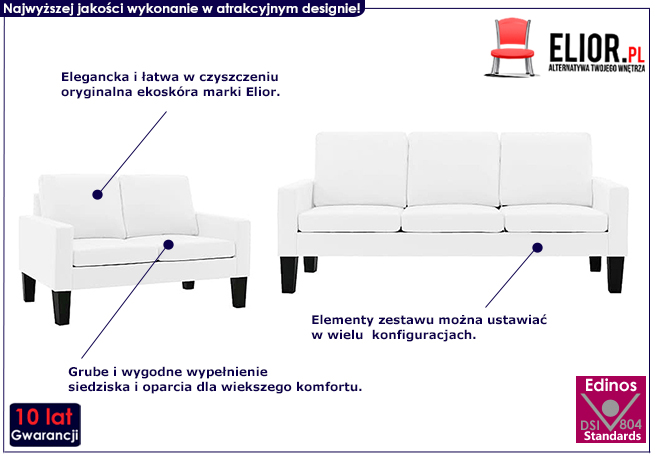 Najwyższej jakości wykonanie w atrakcyjnym designie!

ELIOR.PL
ALTERNATYWA TWOJEGO WNĘTRZA

Elegancka i łatwa w czyszczeniu oryginalna ekoskóra marki Elior.

Elementy zestawu można ustawiać w wielu konfiguracjach.

Grube i wygodne wypełnienie siedziska i oparcia dla wiekszego komfortu.

10 lat
Gwarancji

Edinos
DSI 804
Standards